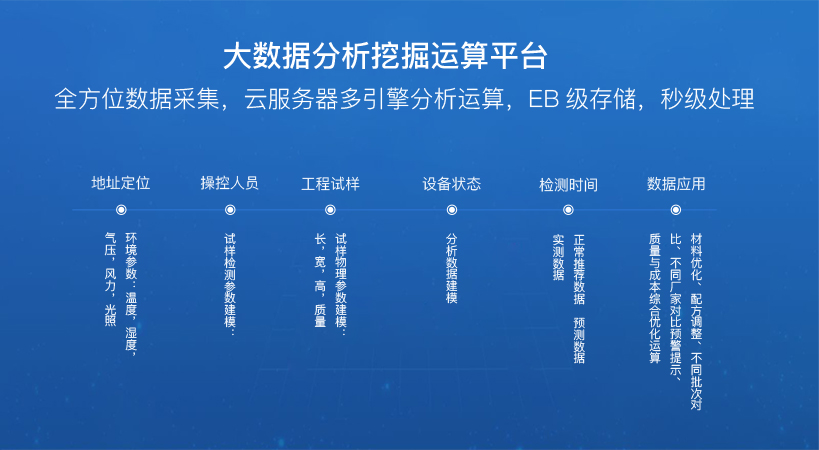 大数据分析挖掘运算平台

全方位数据采集，云服务器多引擎分析运算，EB 级存储，秒级处理

地址定位

环境参数：温度，湿度，气压，风力，光照

操控人员

试样检测参数建模：

工程试样

试样物理参数建模：长，宽，高，质量

设备状态

分析数据建模

检测时间

正常推荐数据 预测数据 实测数据

数据应用

材料优化、配方调整、不同批次对比、不同厂家对比预警提示、质量与成本综合优化运算